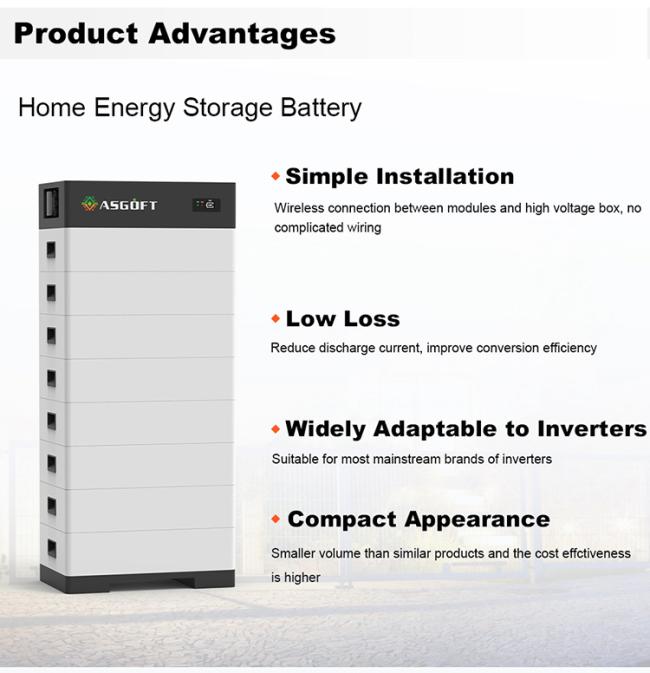 Product Advantages

Home Energy Storage Battery

ASGOFT

Simple Installation

Wireless connection between modules and high voltage box, no complicated wiring

Low Loss

Reduce discharge current, improve conversion efficiency

Widely Adaptable to Inverters

Suitable for most mainstream brands of inverters

Compact Appearance

Smaller volume than similar products and the cost effctiveness is higher